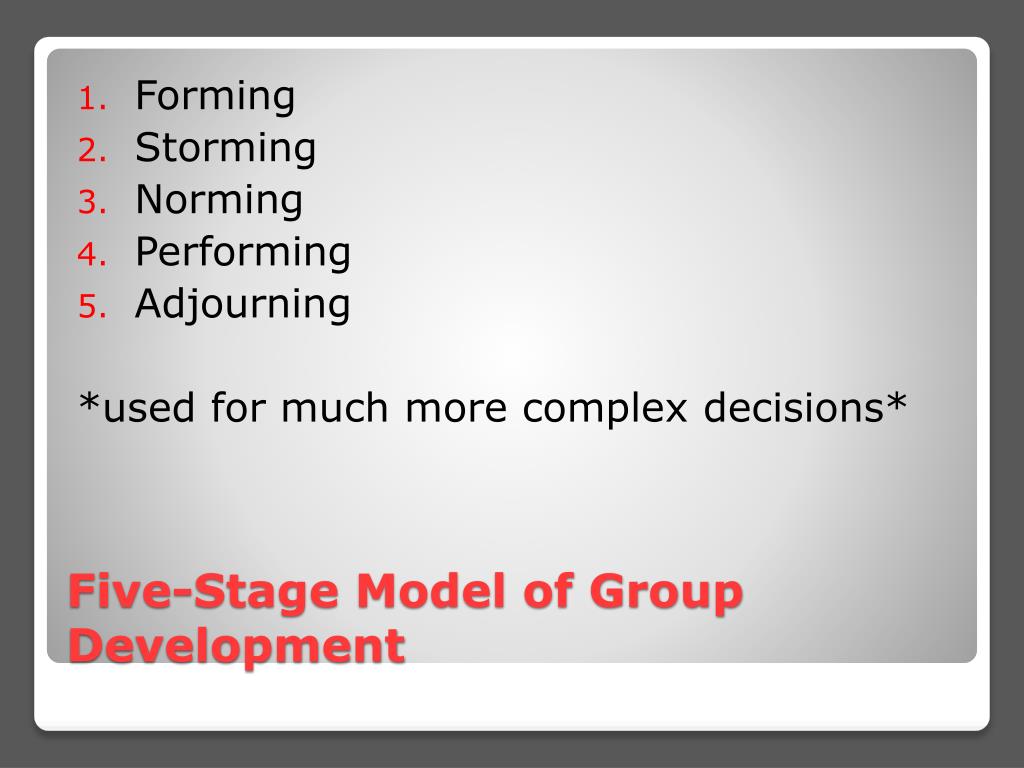 1. Forming
2. Storming
3. Norming
4. Performing
5. Adjourning

*used for much more complex decisions*

Five-Stage Model of Group Development